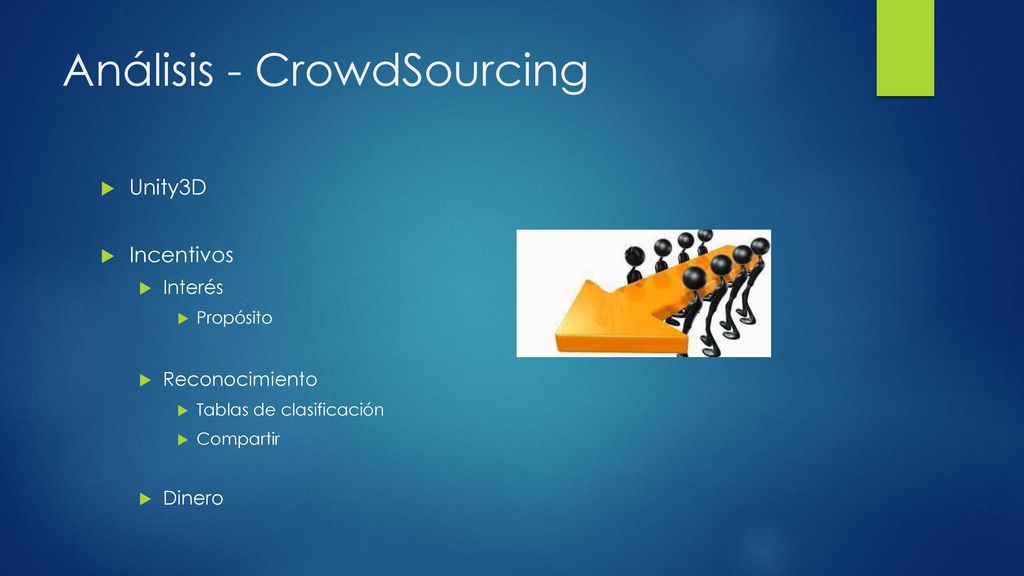 Análisis - CrowdSourcing

Unity3D

Incentivos

Interés

Propósito

Reconocimiento

Tablas de clasificación

Compartir

Dinero